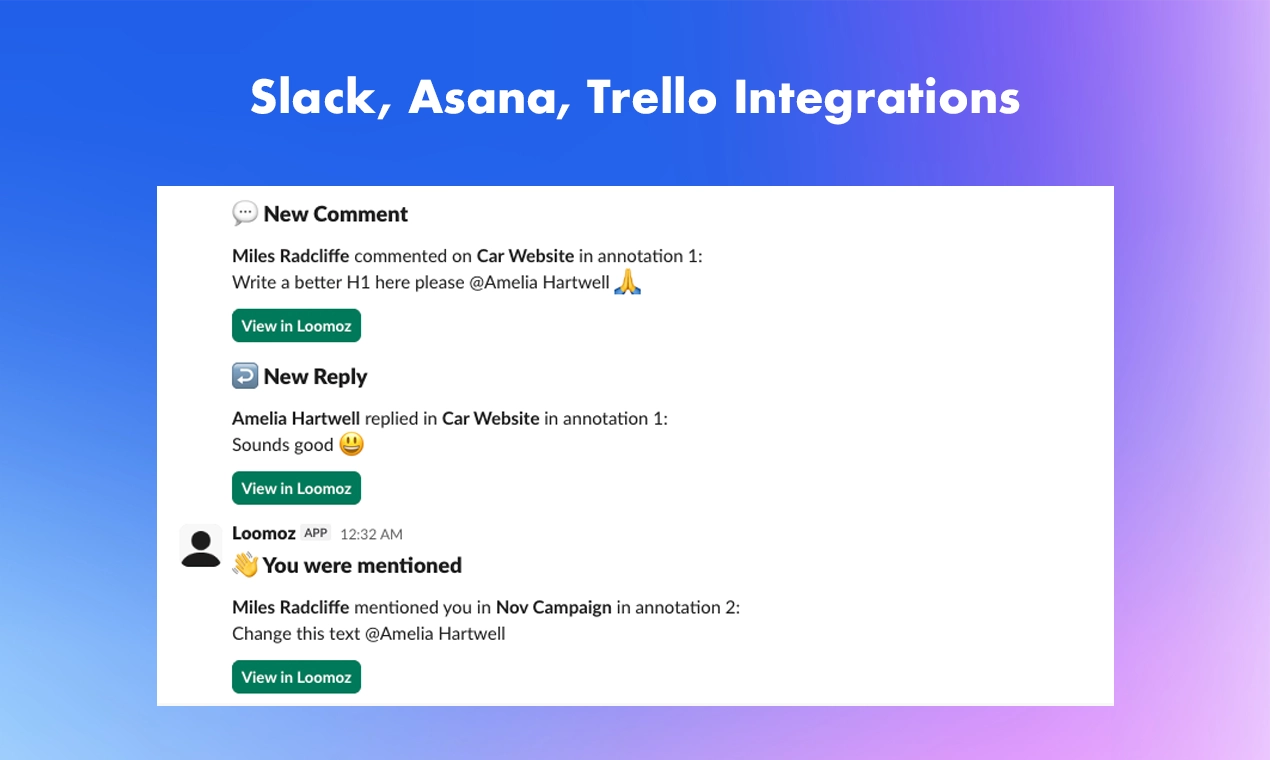 Slack, Asana, Trello Integrations

💬 New Comment

Miles Radcliffe commented on Car Website in annotation 1:
Write a better H1 here please @Amelia Hartwell 🙏

View in Loomoz

↩️ New Reply

Amelia Hartwell replied in Car Website in annotation 1:
Sounds good 😃

View in Loomoz

Loomoz APP 12:32 AM
👋 You were mentioned

Miles Radcliffe mentioned you in Nov Campaign in annotation 2:
Change this text @Amelia Hartwell

View in Loomoz